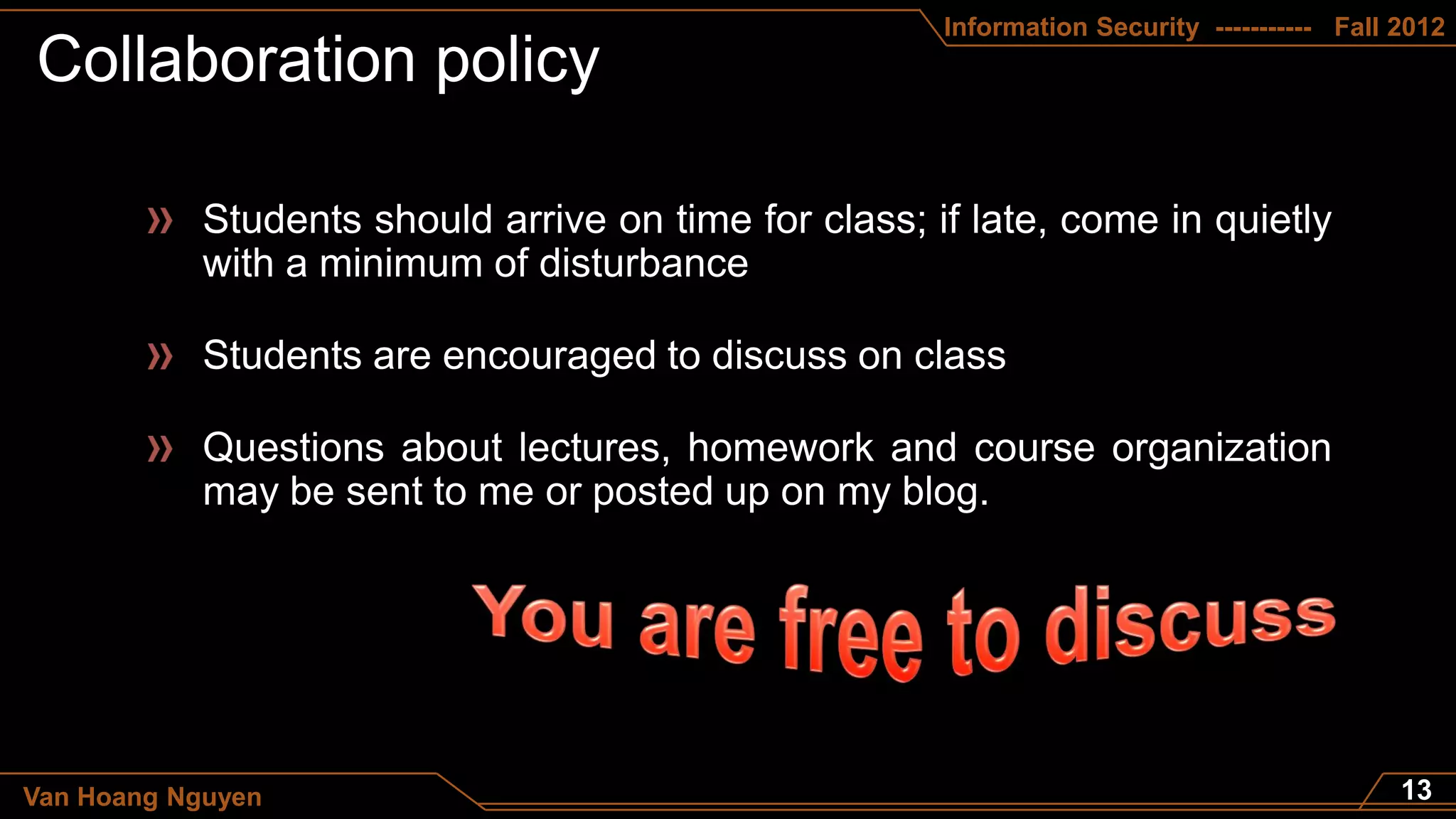 Information Security ----------- Fall 2012

Collaboration policy

» Students should arrive on time for class; if late, come in quietly with a minimum of disturbance

» Students are encouraged to discuss on class

» Questions about lectures, homework and course organization may be sent to me or posted up on my blog.

You are free to discuss

Van Hoang Nguyen

13